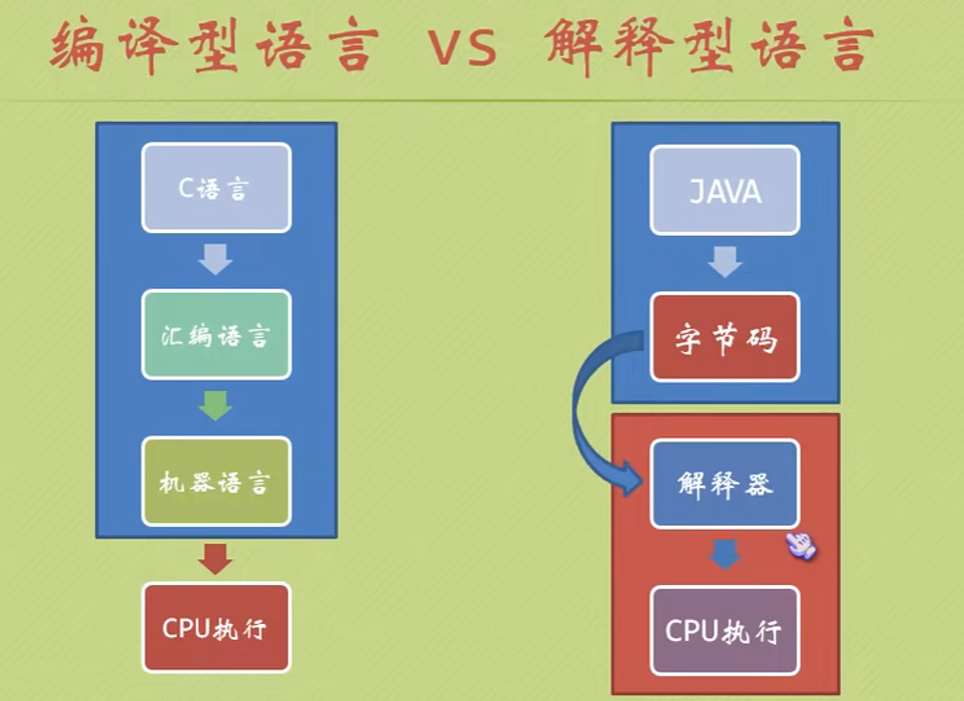 编译型语言 VS 解释型语言

C语言

汇编语言

机器语言

CPU执行

JAVA

字节码

解释器

CPU执行